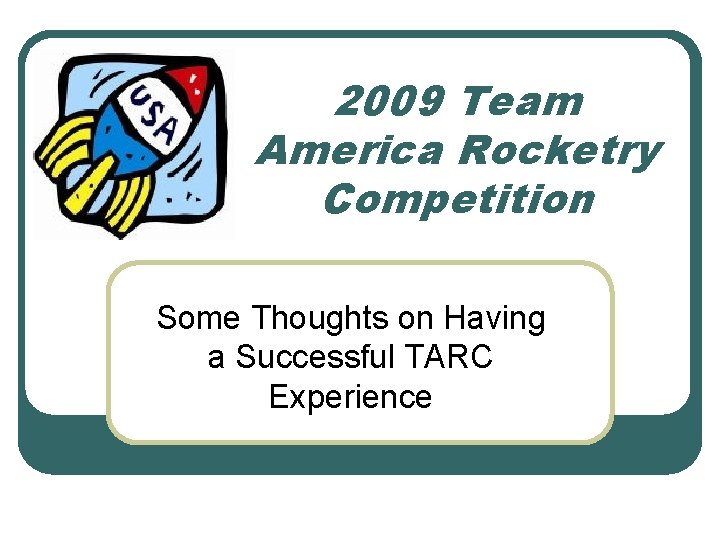 USA

2009 Team America Rocketry Competition

Some Thoughts on Having a Successful TARC Experience